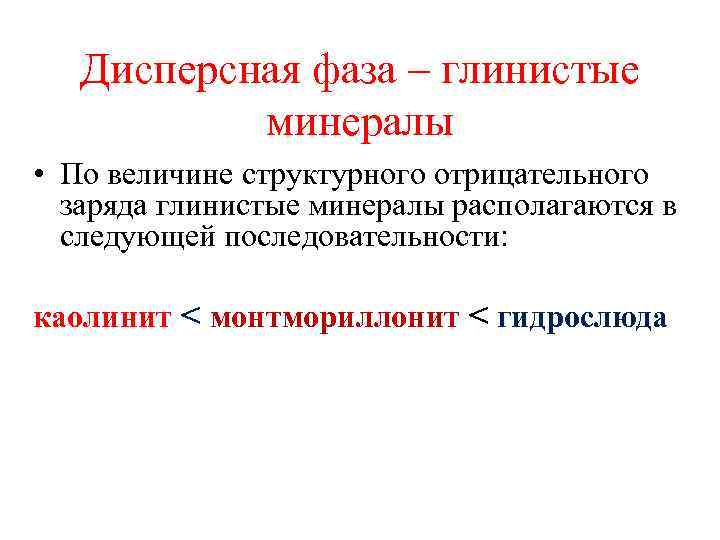 Дисперсная фаза – глинистые минералы

• По величине структурного отрицательного заряда глинистые минералы располагаются в следующей последовательности:

каолинит < монтмориллонит < гидрослюда